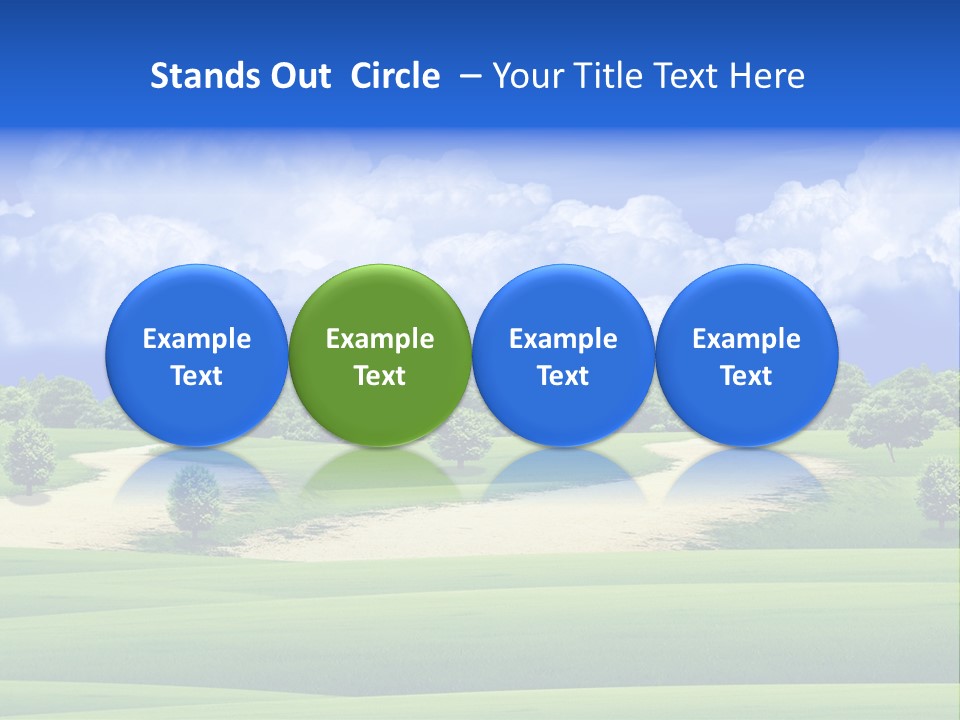 Stands Out Circle – Your Title Text Here

Example Text

Example Text

Example Text

Example Text